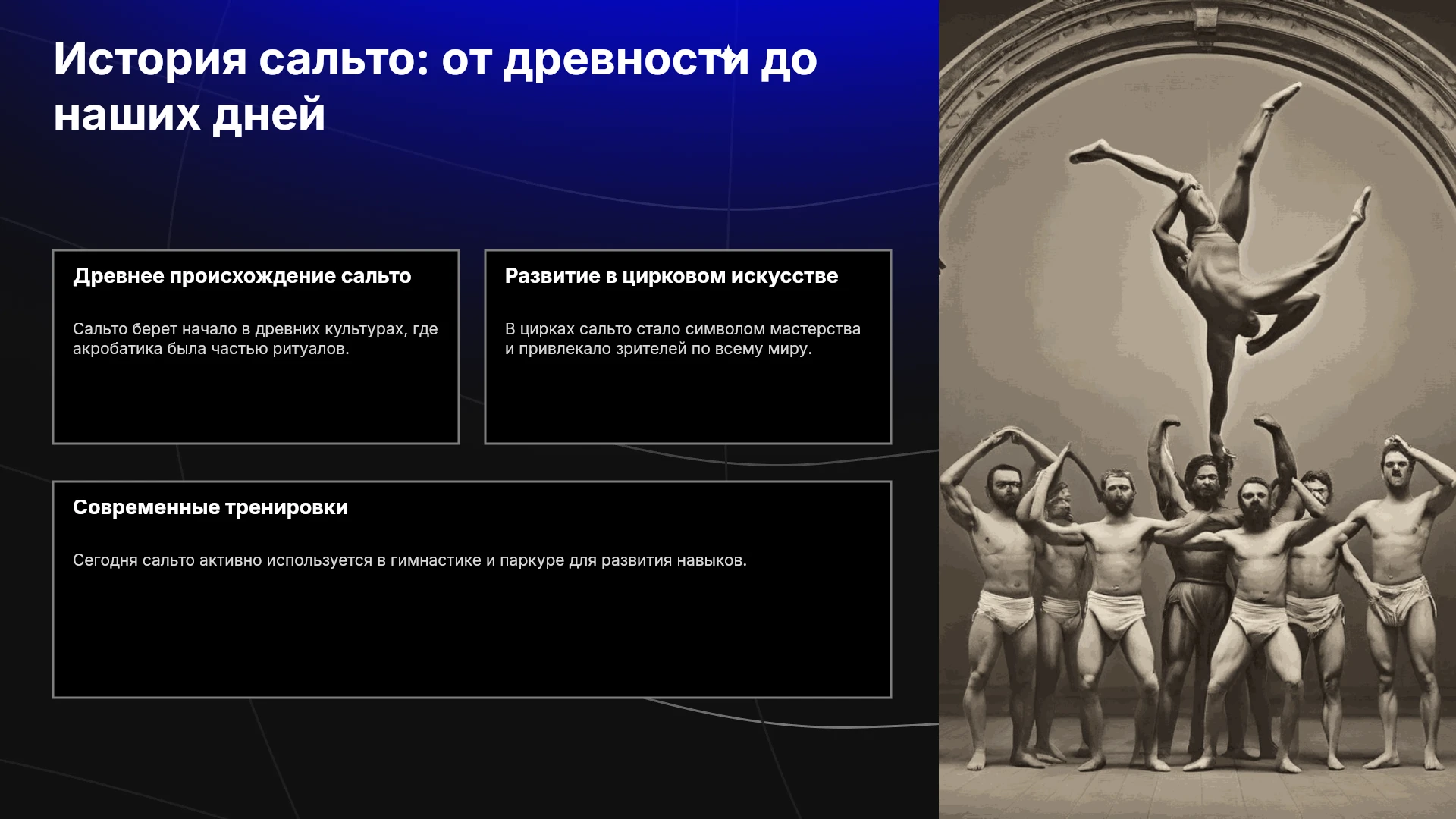 История сальто: от древности до наших дней

Древнее происхождение сальто

Сальто берет начало в древних культурах, где акробатика была частью ритуалов.

Развитие в цирковом искусстве

В цирках сальто стало символом мастерства и привлекало зрителей по всему миру.

Современные тренировки

Сегодня сальто активно используется в гимнастике и паркуре для развития навыков.